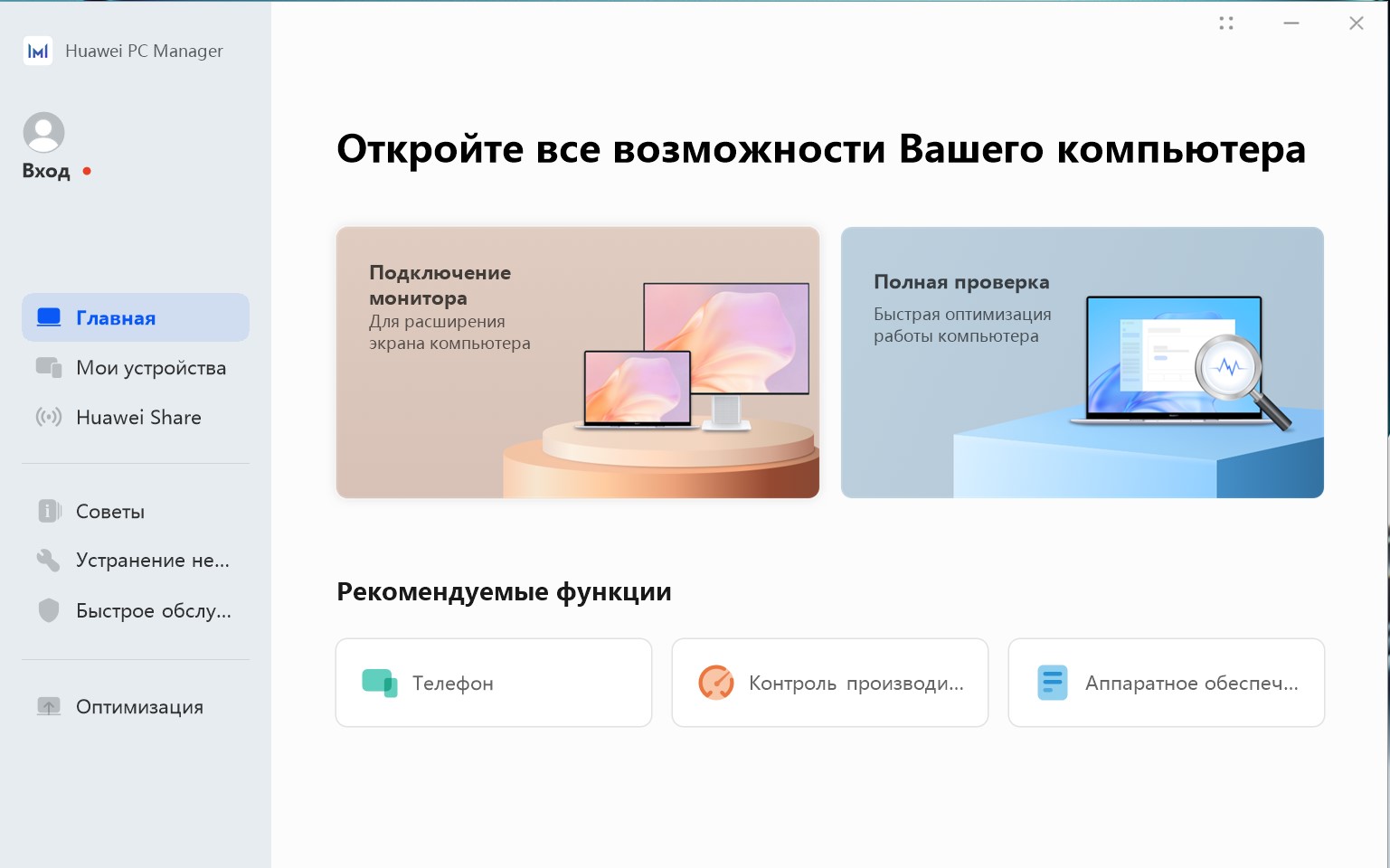 Huawei PC Manager

Вход

Главная

Мои устройства

Huawei Share

Советы

Устранение не...

Быстрое обслу...

Оптимизация

Откройте все возможности Вашего компьютера

Подключение монитора
Для расширения экрана компьютера

Полная проверка
Быстрая оптимизация работы компьютера

Рекомендуемые функции

Телефон

Контроль производи...

Аппаратное обеспеч...